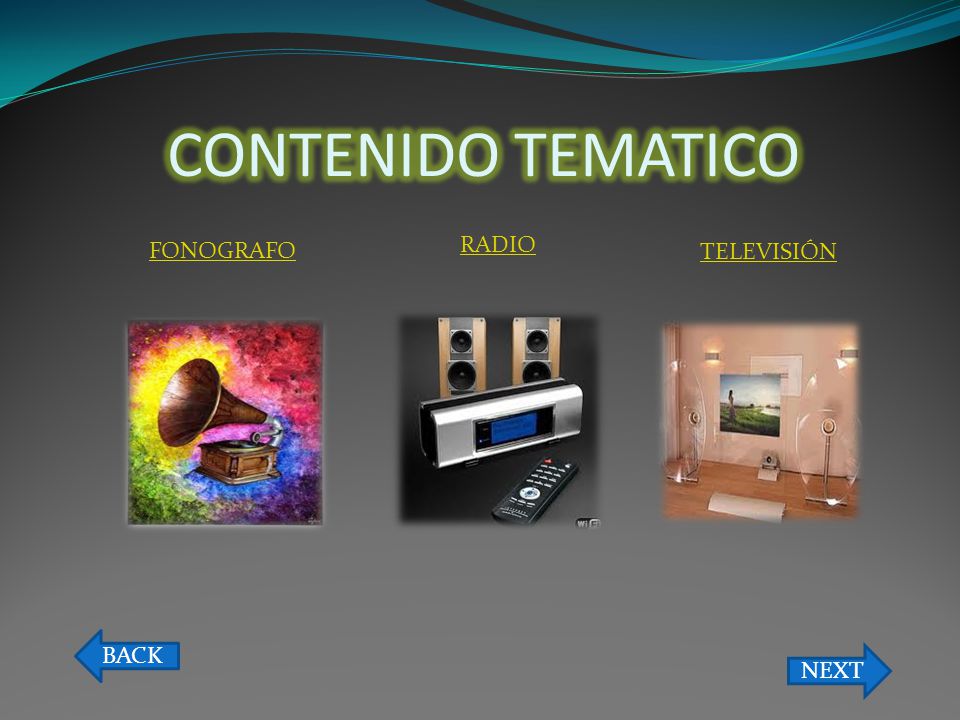 CONTENIDO TEMATICO

FONOGRAFO

RADIO

TELEVISIÓN

BACK

NEXT